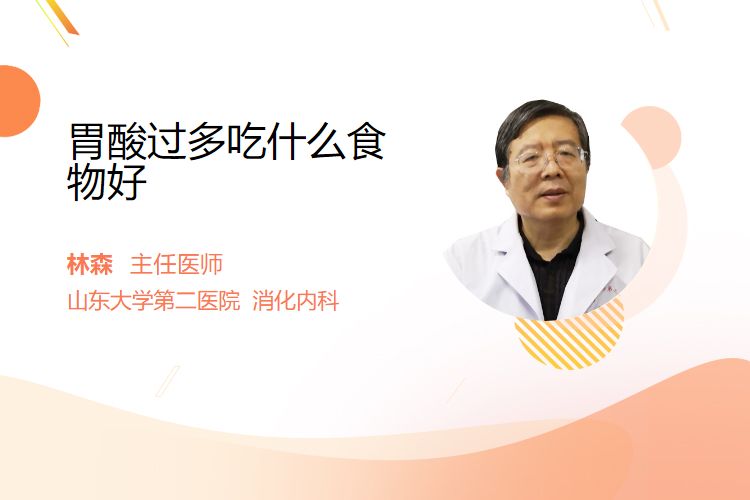 胃酸过多吃什么食物好

林森 主任医师

山东大学第二医院 消化内科